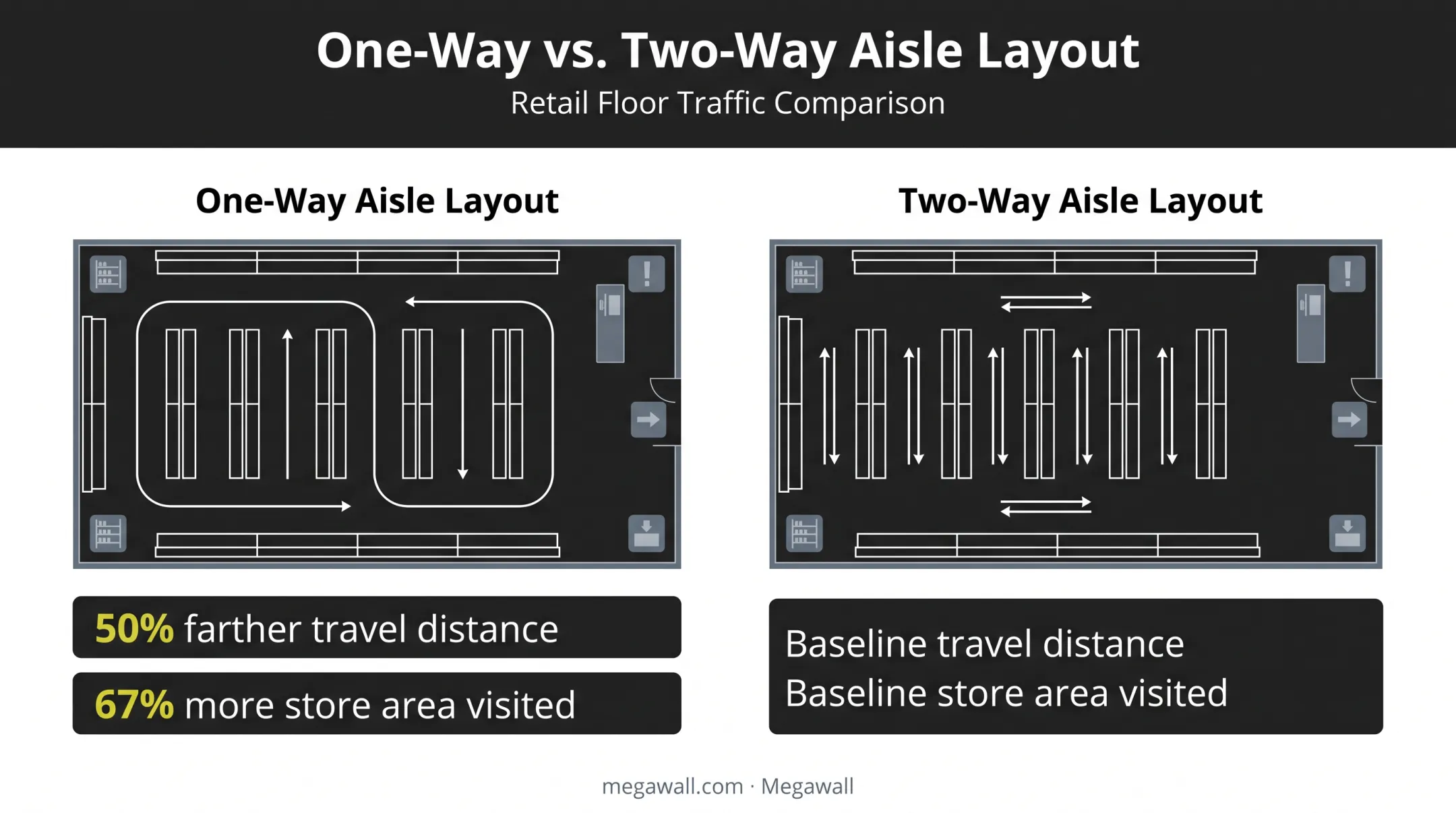 One-Way vs. Two-Way Aisle Layout
Retail Floor Traffic Comparison

One-Way Aisle Layout

50% farther travel distance

67% more store area visited

Two-Way Aisle Layout

Baseline travel distance
Baseline store area visited

megawall.com · Megawall